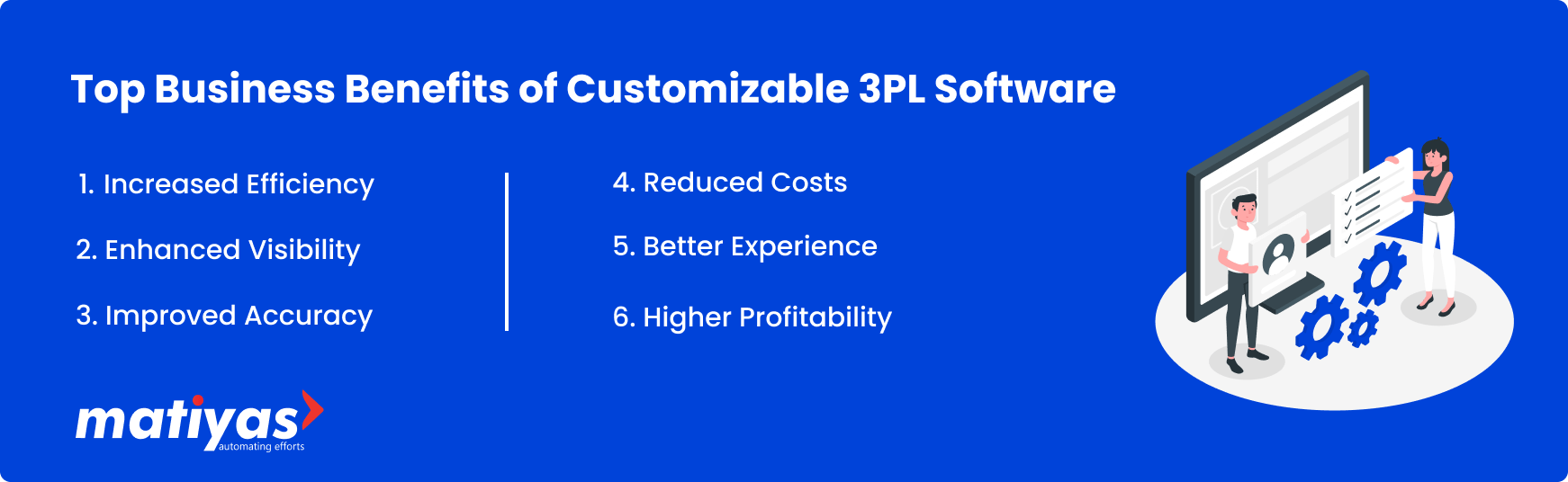 Top Business Benefits of Customizable 3PL Software

1. Increased Efficiency

2. Enhanced Visibility

3. Improved Accuracy

4. Reduced Costs

5. Better Experience

6. Higher Profitability

matiyas
automating efforts